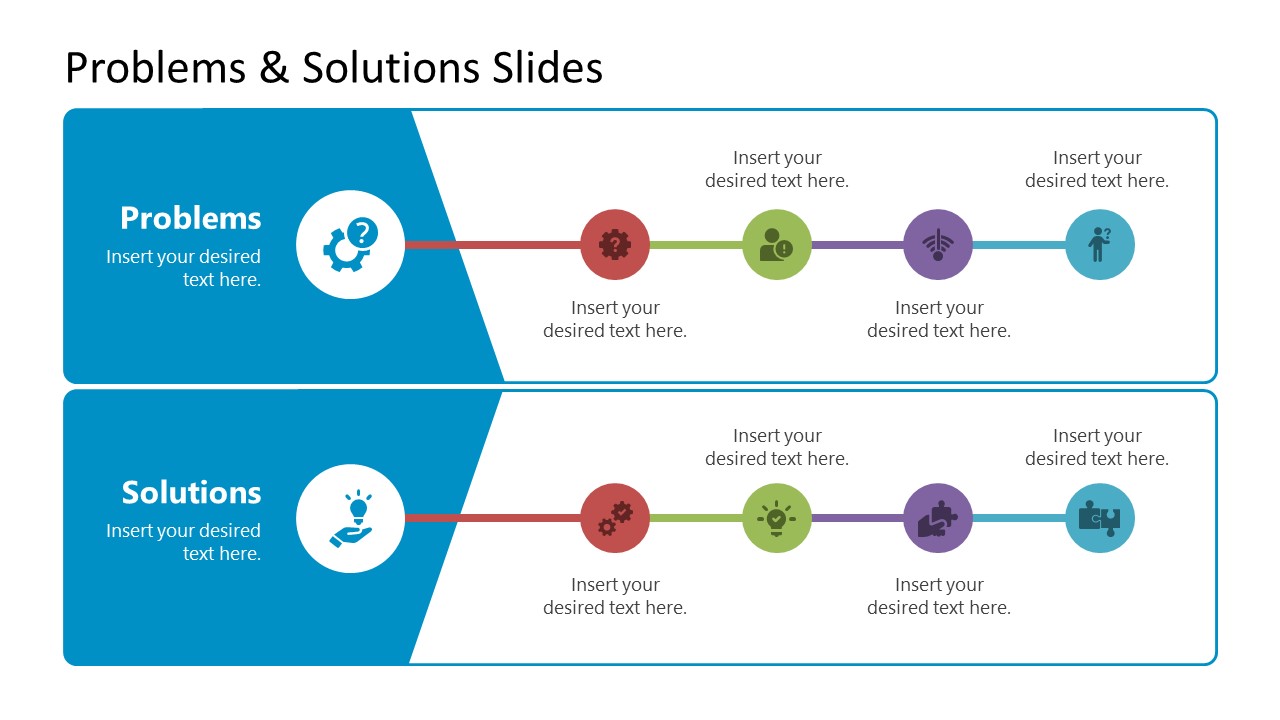 Problems & Solutions Slides

Problems
Insert your desired text here.

Insert your desired text here.

Insert your desired text here.

Insert your desired text here.

Insert your desired text here.

Solutions
Insert your desired text here.

Insert your desired text here.

Insert your desired text here.

Insert your desired text here.

Insert your desired text here.